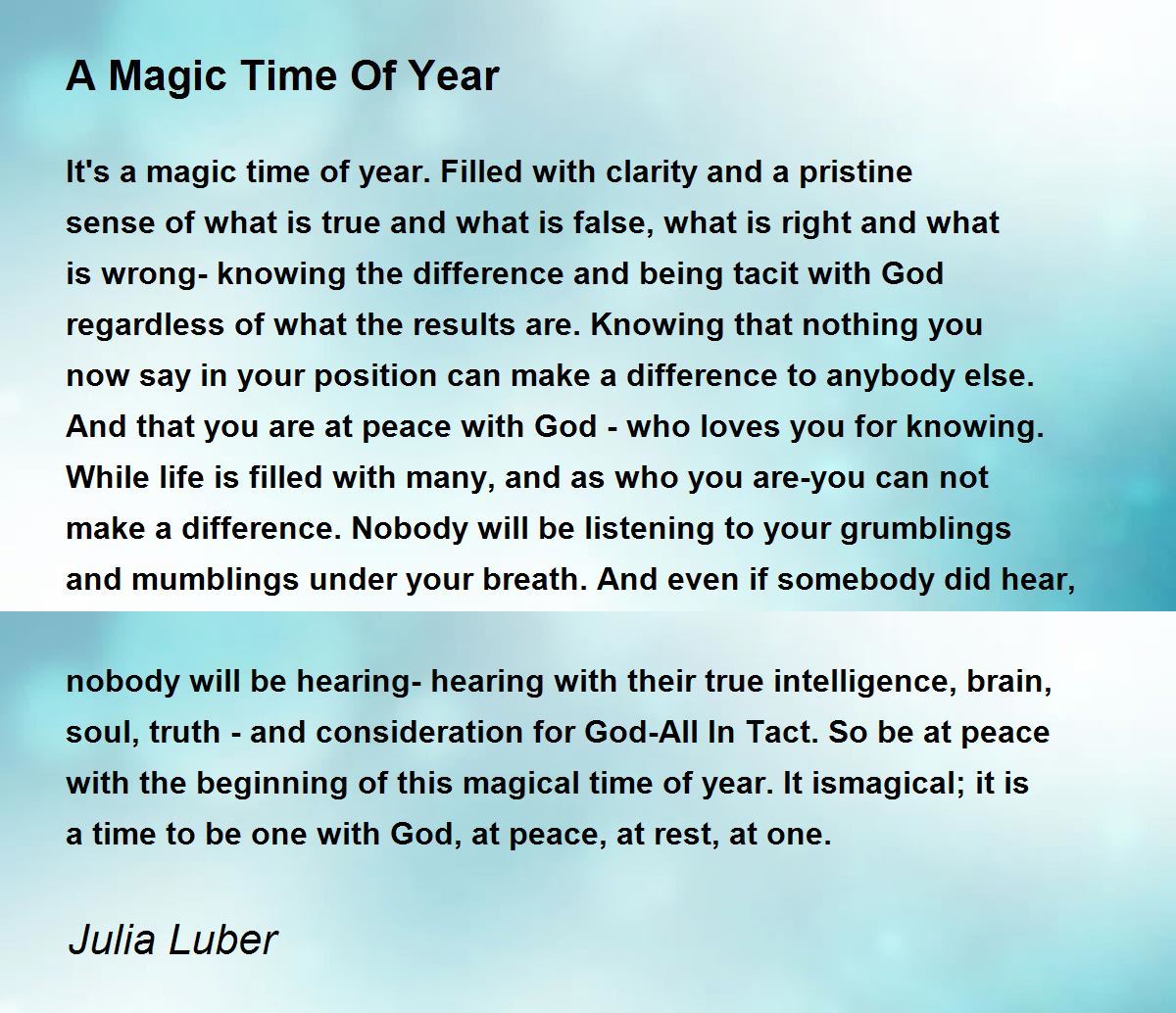 A Magic Time Of Year

It's a magic time of year. Filled with clarity and a pristine sense of what is true and what is false, what is right and what is wrong- knowing the difference and being tacit with God regardless of what the results are. Knowing that nothing you now say in your position can make a difference to anybody else. And that you are at peace with God - who loves you for knowing. While life is filled with many, and as who you are-you can not make a difference. Nobody will be listening to your grumblings and mumblings under your breath. And even if somebody did hear,

nobody will be hearing- hearing with their true intelligence, brain, soul, truth - and consideration for God-All In Tact. So be at peace with the beginning of this magical time of year. It ismagical; it is a time to be one with God, at peace, at rest, at one.

Julia Luber